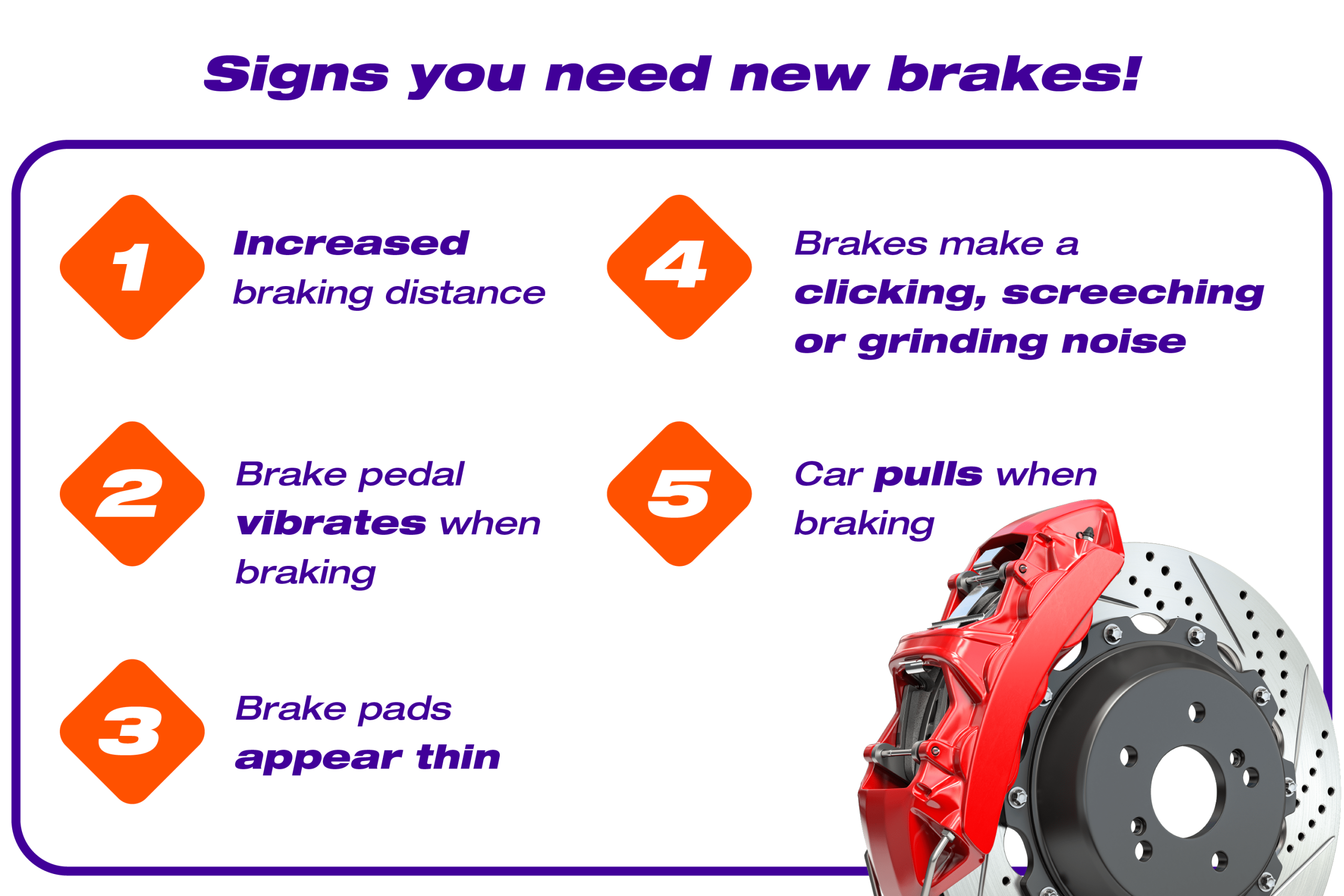 Signs you need new brakes!

1
Increased braking distance

2
Brake pedal vibrates when braking

3
Brake pads appear thin

4
Brakes make a clicking, screeching or grinding noise

5
Car pulls when braking